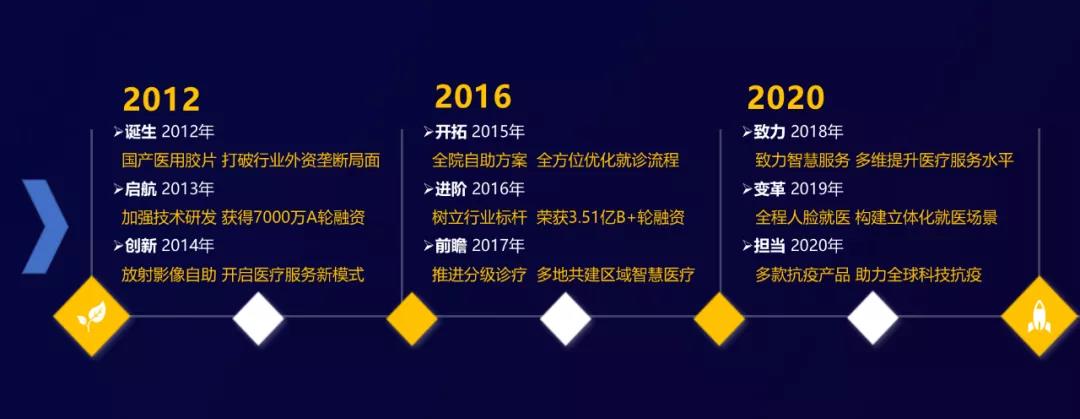 2012

➢诞生 2012年

国产医用胶片 打破行业外资垄断局面

➢启航 2013年

加强技术研发 获得7000万A轮融资

➢创新 2014年

放射影像自助 开启医疗服务新模式

2016

➢开拓 2015年

全院自助方案 全方位优化就诊流程

➢进阶 2016年

树立行业标杆 荣获3.51亿B+轮融资

➢前瞻 2017年

推进分级诊疗 多地共建区域智慧医疗

2020

➢致力 2018年

致力智慧服务 多维提升医疗服务水平

➢变革 2019年

全程人脸就医 构建立体化就医场景

➢担当 2020年

多款抗疫产品 助力全球科技抗疫